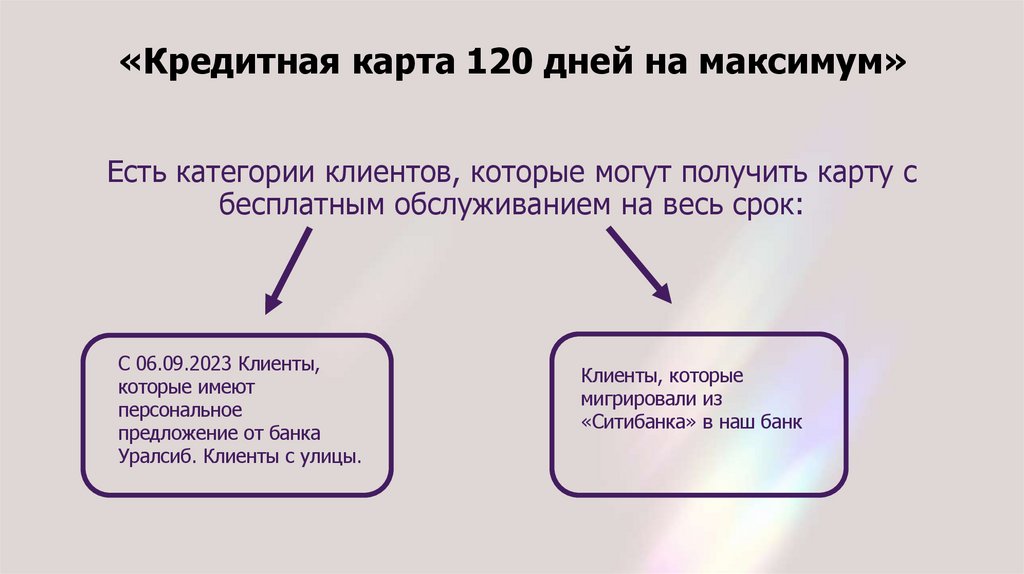 «Кредитная карта 120 дней на максимум»

Есть категории клиентов, которые могут получить карту с бесплатным обслуживанием на весь срок:

С 06.09.2023 Клиенты, которые имеют персональное предложение от банка Уралсиб. Клиенты с улицы.

Клиенты, которые мигрировали из «Ситибанка» в наш банк